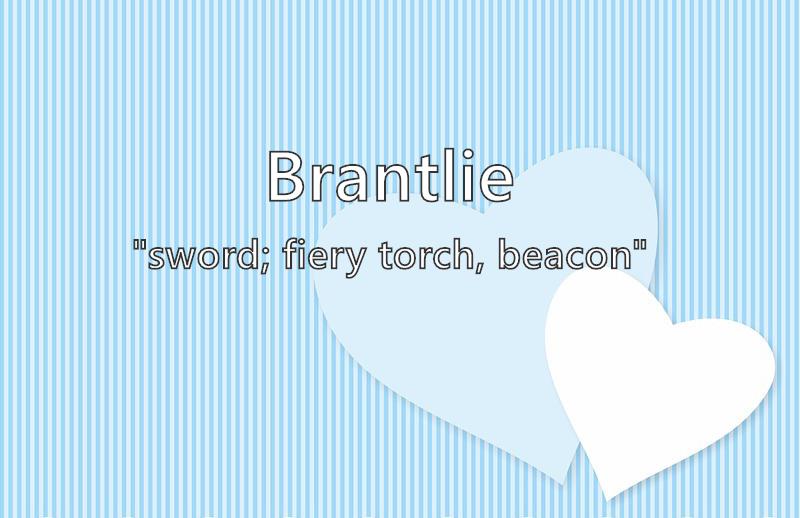 Brantlie

"sword; fiery torch, beacon"